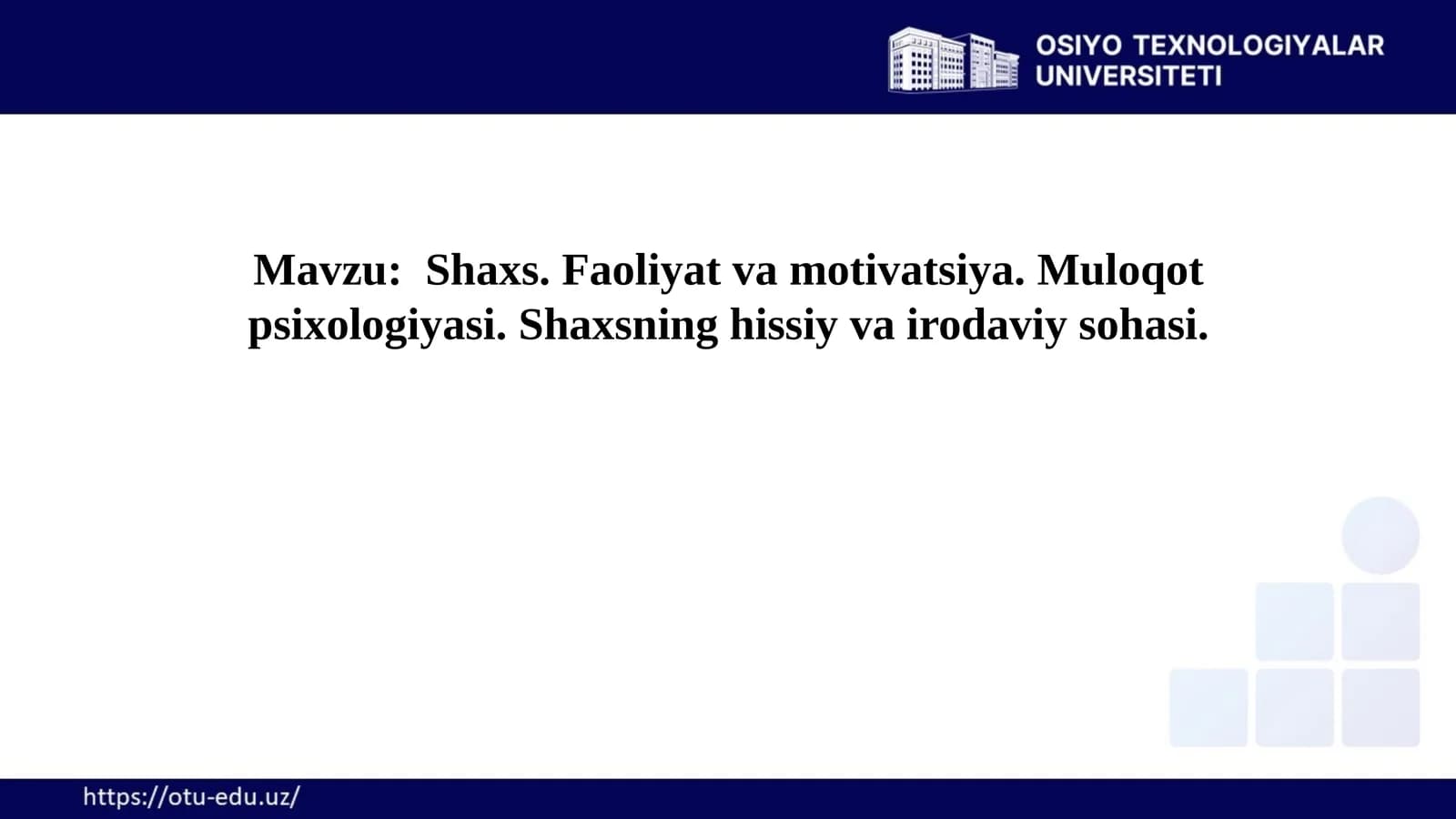 OSIYO TEXNOLOGIYALAR UNIVERSITETI

Mavzu: Shaxs. Faoliyat va motivatsiya. Muloqot psixologiyasi. Shaxsning hissiy va irodaviy sohasi.

https://otu-edu.uz/